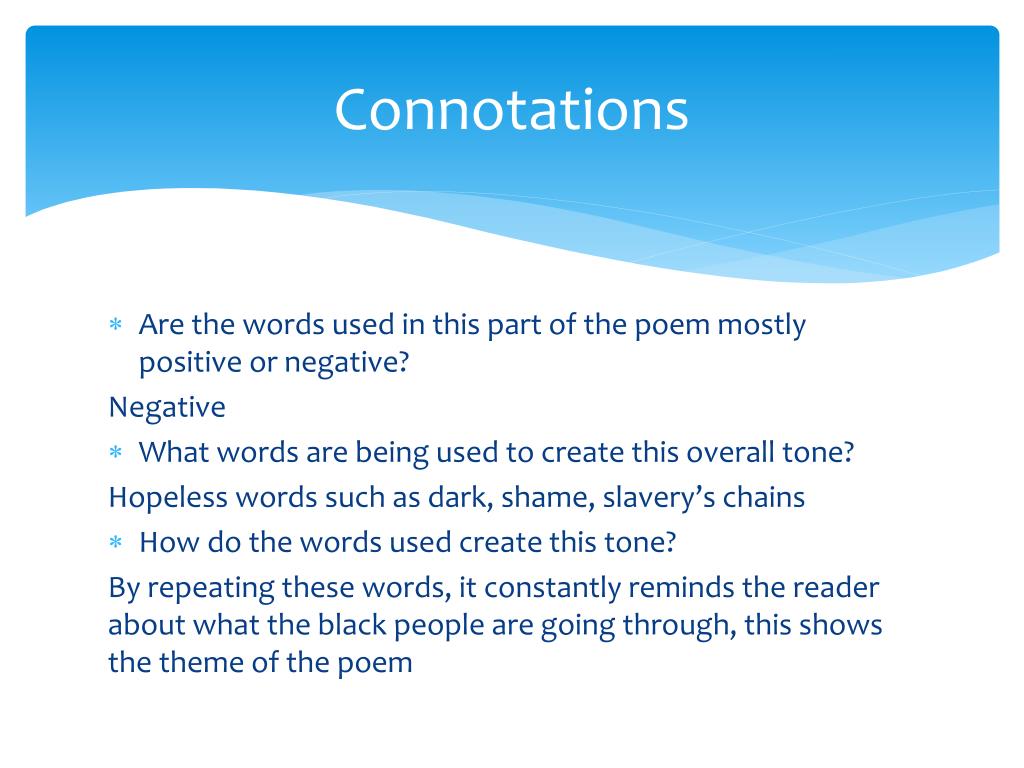 Connotations

* Are the words used in this part of the poem mostly positive or negative?

Negative

* What words are being used to create this overall tone?

Hopeless words such as dark, shame, slavery's chains

* How do the words used create this tone?

By repeating these words, it constantly reminds the reader about what the black people are going through, this shows the theme of the poem